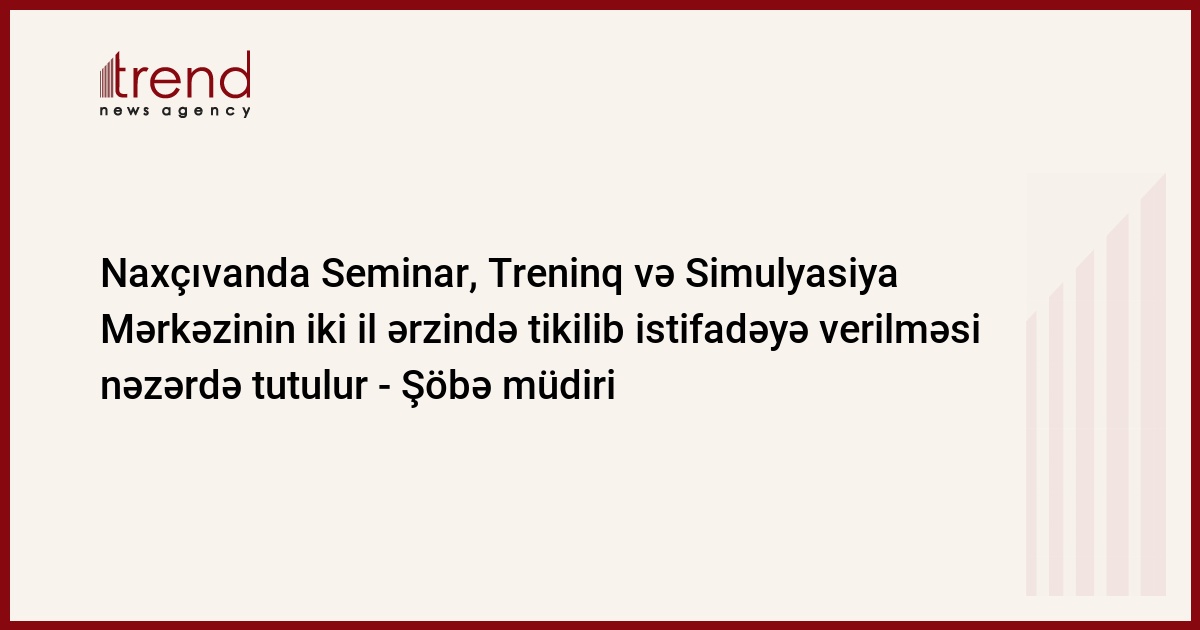 trend
news agency

Naxçıvanda Seminar, Treninq və Simulyasiya Mərkəzinin iki il ərzində tikilib istifadəyə verilməsi nəzərdə tutulur - Şöbə müdiri